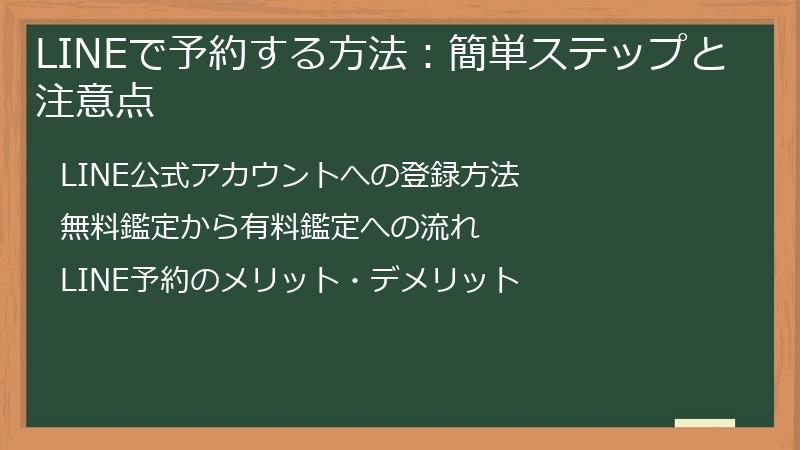 LINEで予約する方法：簡単ステップと注意点

LINE公式アカウントへの登録方法

無料鑑定から有料鑑定への流れ

LINE予約のメリット・デメリット